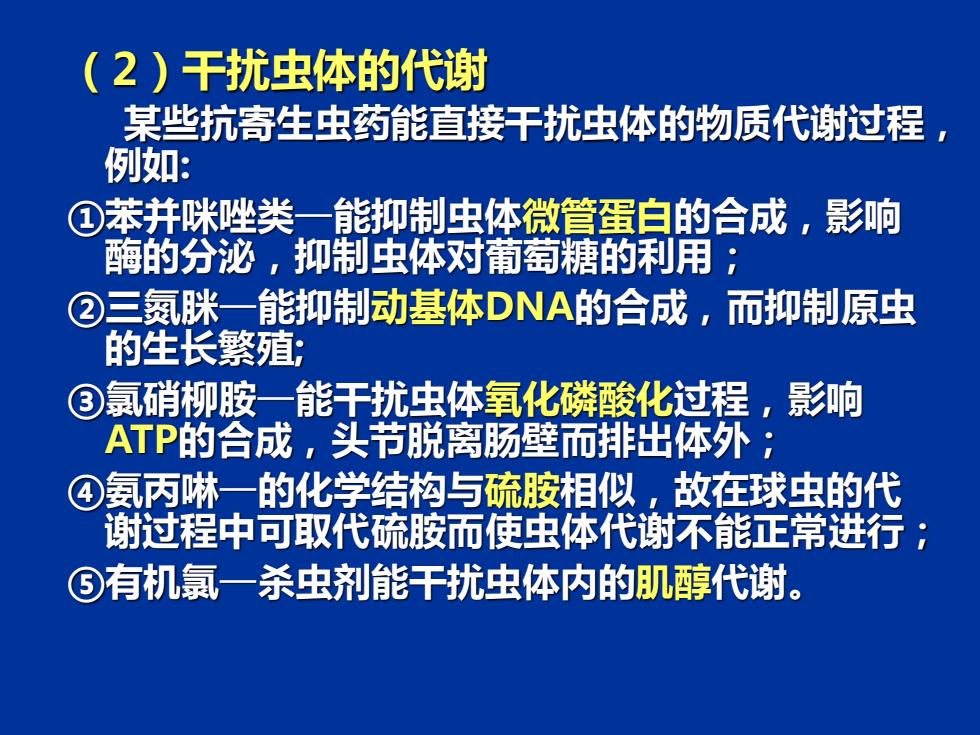 （2）干扰虫体的代谢

某些抗寄生虫药能直接干扰虫体的物质代谢过程，例如:

①苯并咪唑类—能抑制虫体微管蛋白的合成，影响酶的分泌，抑制虫体对葡萄糖的利用；

②三氮脒—能抑制动基体DNA的合成，而抑制原虫的生长繁殖;

③氯硝柳胺—能干扰虫体氧化磷酸化过程，影响ATP的合成，头节脱离肠壁而排出体外；

④氨丙啉—的化学结构与硫胺相似，故在球虫的代谢过程中可取代硫胺而使虫体代谢不能正常进行；

⑤有机氯—杀虫剂能干扰虫体内的肌醇代谢。